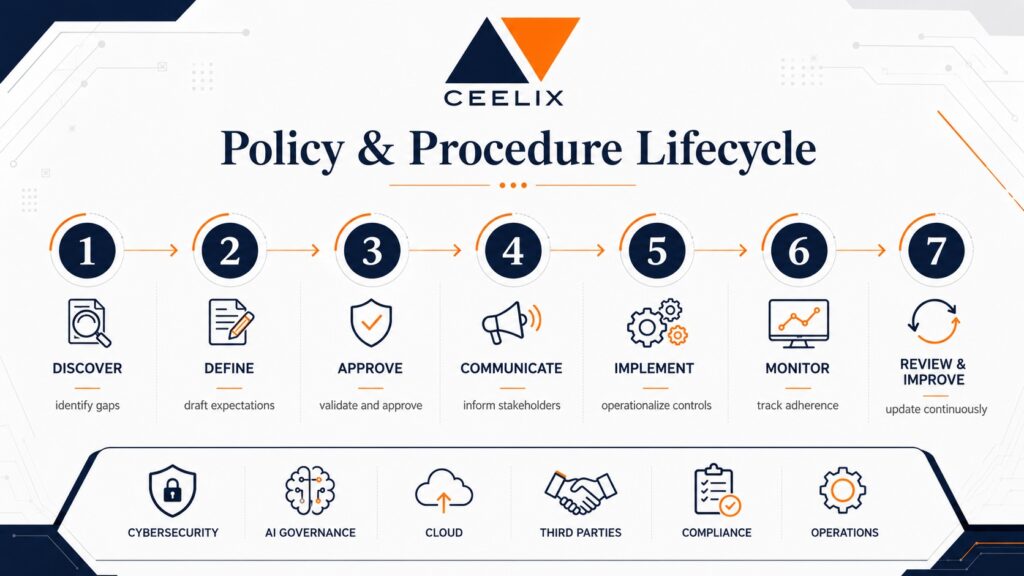 CEELIX

Policy & Procedure Lifecycle

1
DISCOVER
identify gaps

2
DEFINE
draft expectations

3
APPROVE
validate and approve

4
COMMUNICATE
inform stakeholders

5
IMPLEMENT
operationalize controls

6
MONITOR
track adherence

7
REVIEW & IMPROVE
update continuously

CYBERSECURITY
AI GOVERNANCE
CLOUD
THIRD PARTIES
COMPLIANCE
OPERATIONS